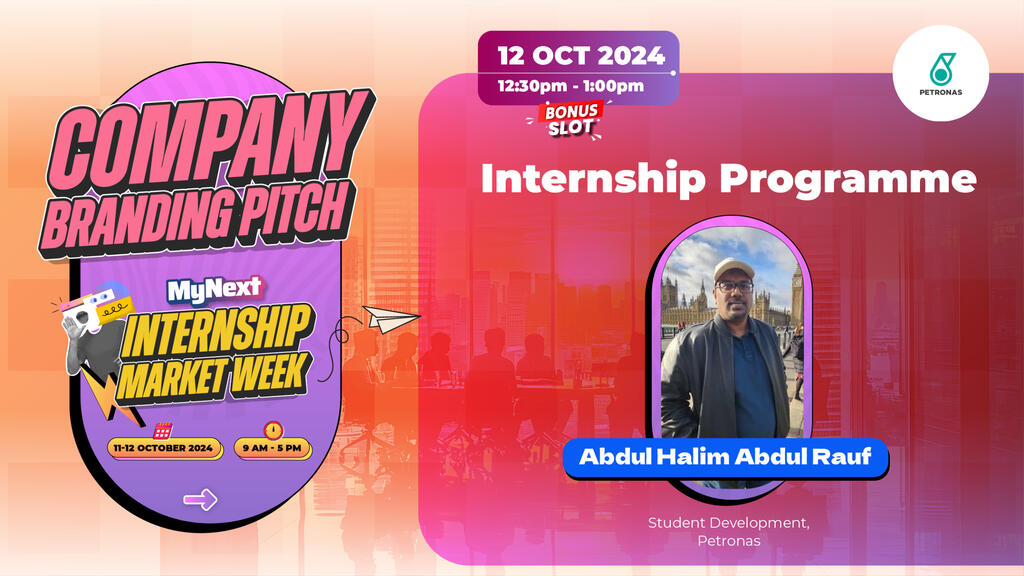 COMPANY BRANDING PITCH

MyNext INTERNSHIP MARKET WEEK

11-12 OCTOBER 2024

9 AM - 5 PM

12 OCT 2024
12:30pm - 1:00pm
BONUS SLOT

PETRONAS

Internship Programme

Abdul Halim Abdul Rauf

Student Development, Petronas